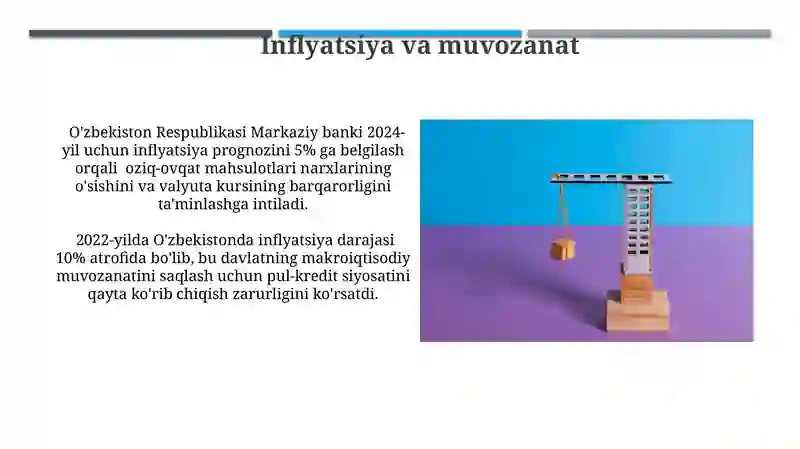 Inflyatsiya va muvozanat

O'zbekiston Respublikasi Markaziy banki 2024-yil uchun inflyatsiya prognozini 5% ga belgilash orqali oziq-ovqat mahsulotlari narxlarining o'sishini va valyuta kursining barqarorligini ta'minlashga intiladi.

2022-yilda O'zbekistonda inflyatsiya darajasi 10% atrofida bo'lib, bu davlatning makroiqtisodiy muvozanatini saqlash uchun pul-kredit siyosatini qayta ko'rib chiqish zarurligini ko'rsatdi.